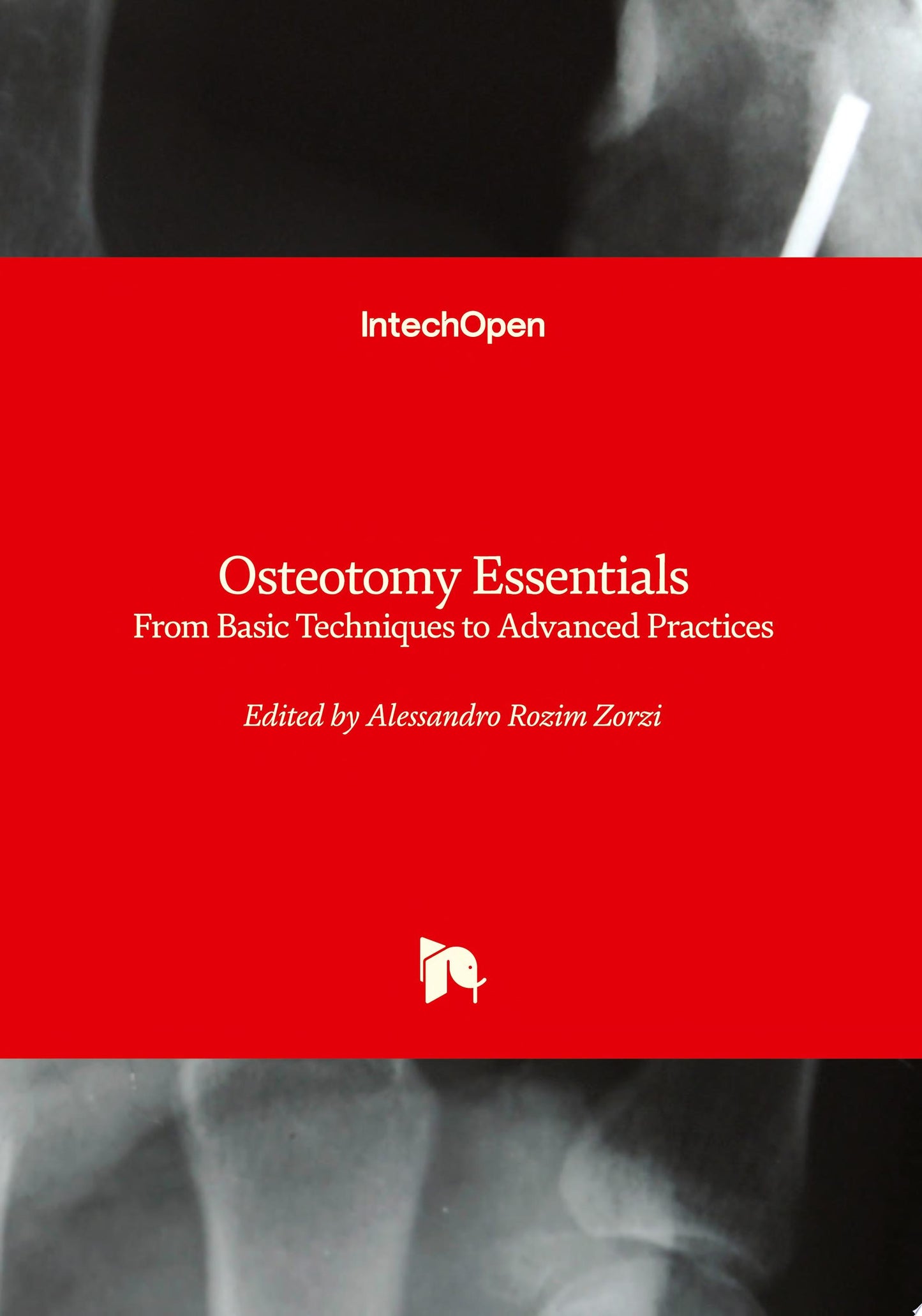 IntechOpen

Osteotomy Essentials
From Basic Techniques to Advanced Practices

Edited by Alessandro Rozim Zorzi